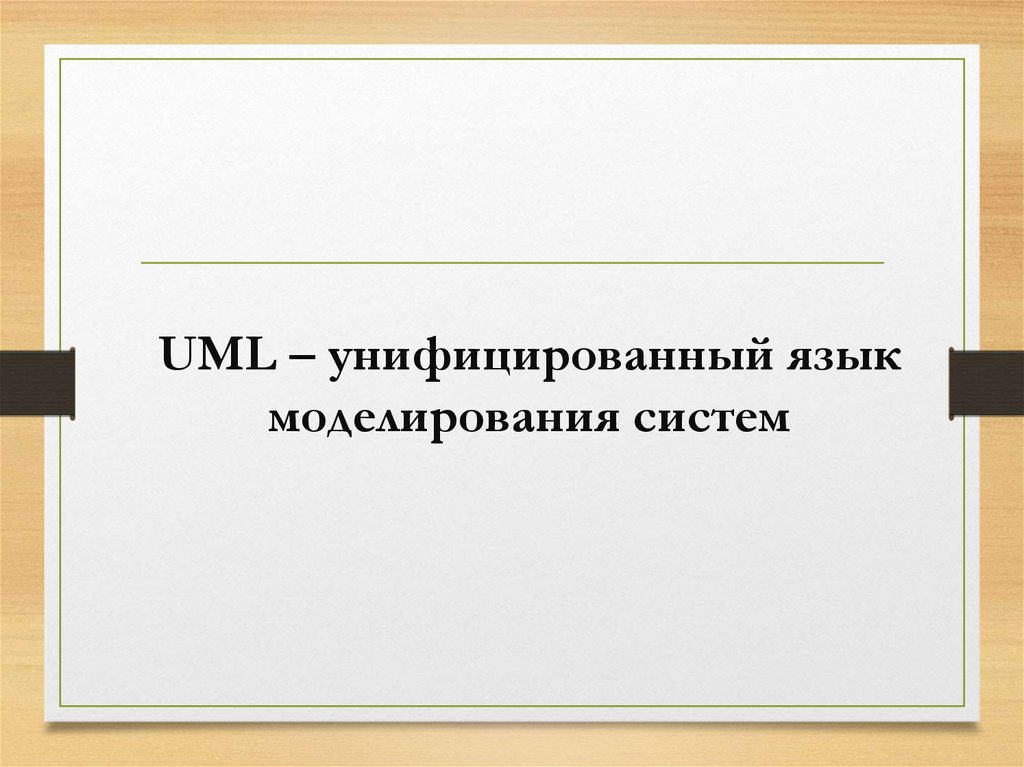 UML – унифицированный язык моделирования систем